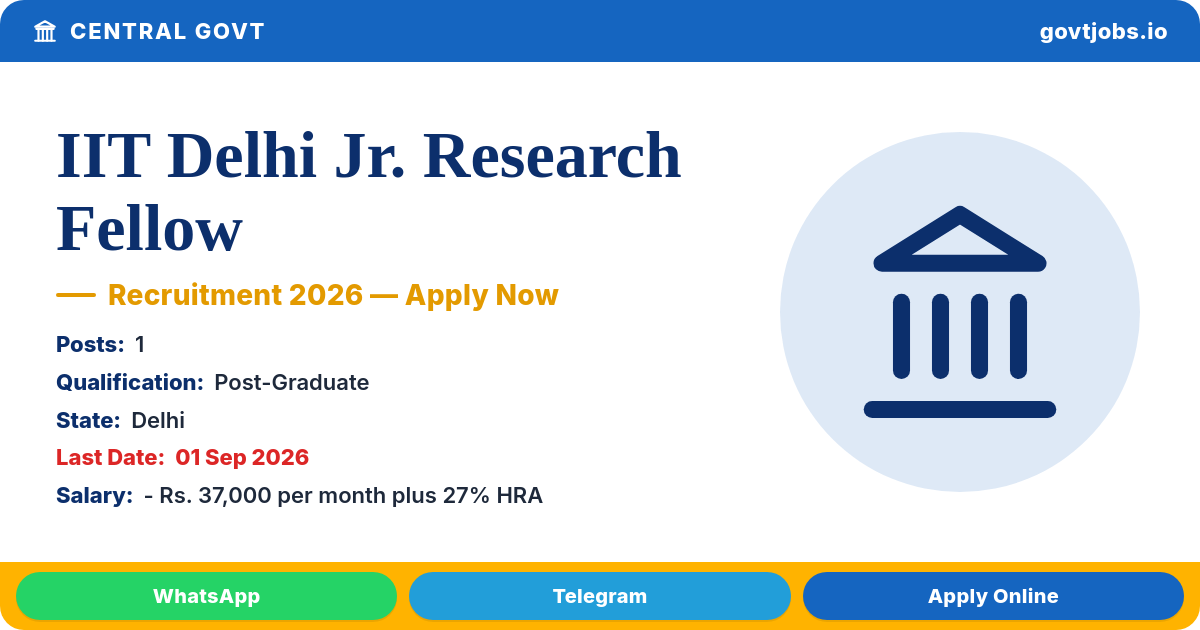 CENTRAL GOVT
govtjobs.io

IIT Delhi Jr. Research Fellow

— Recruitment 2026 — Apply Now

Posts: 1

Qualification: Post-Graduate

State: Delhi

Last Date: 01 Sep 2026

Salary: - Rs. 37,000 per month plus 27% HRA

WhatsApp
Telegram
Apply Online